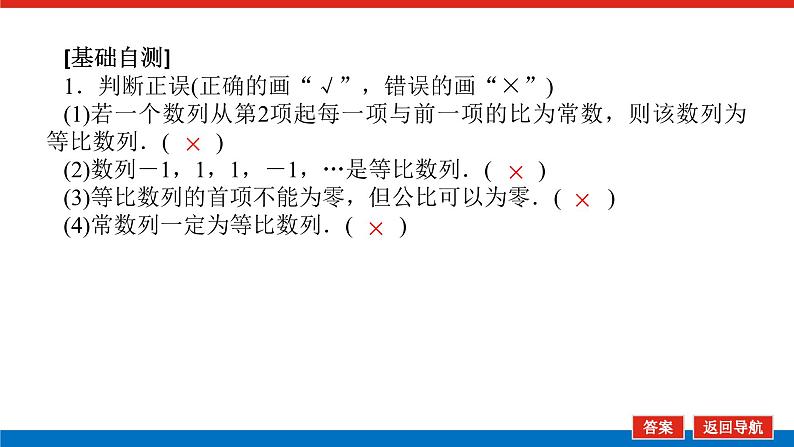 [基础自测]

1．判断正误(正确的画“√”，错误的画“×”)

(1)若一个数列从第2项起每一项与前一项的比为常数，则该数列为等比数列．( × )

(2)数列－1，1，1，－1，…是等比数列．( × )

(3)等比数列的首项不能为零，但公比可以为零．( × )

(4)常数列一定为等比数列．( × )

答案　返回导航